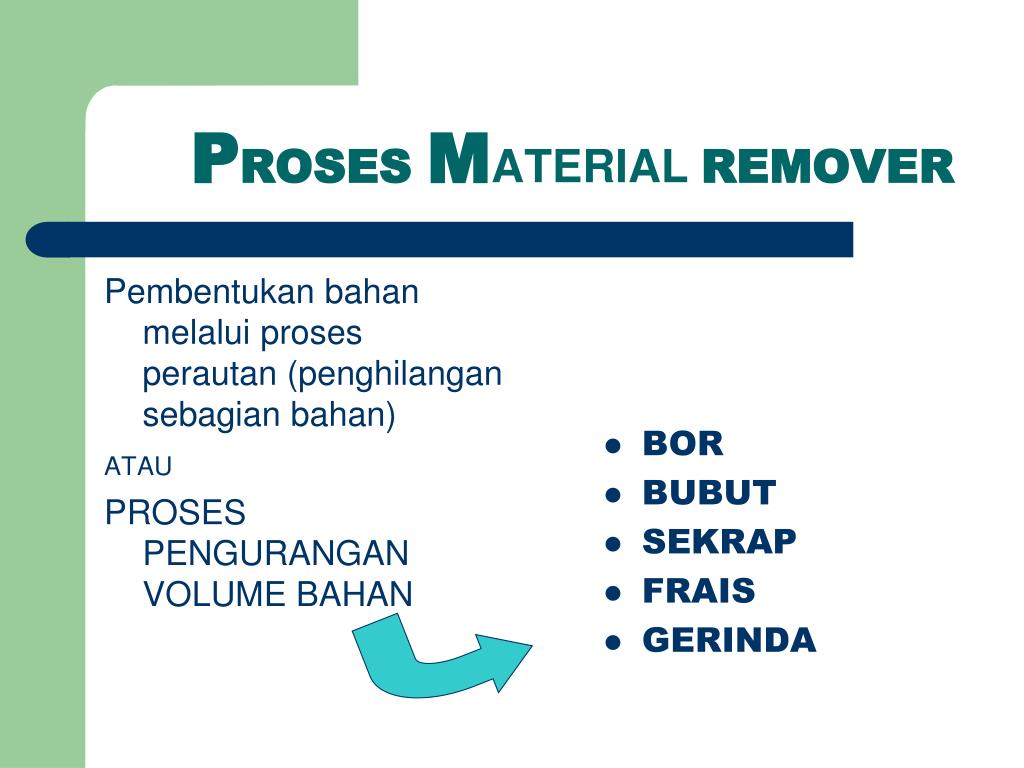 PROSES MATERIAL REMOVER

Pembentukan bahan melalui proses perautan (penghilangan sebagian bahan)

ATAU

PROSES PENGURANGAN VOLUME BAHAN

- BOR
- BUBUT
- SEKRAP
- FRAIS
- GERINDA